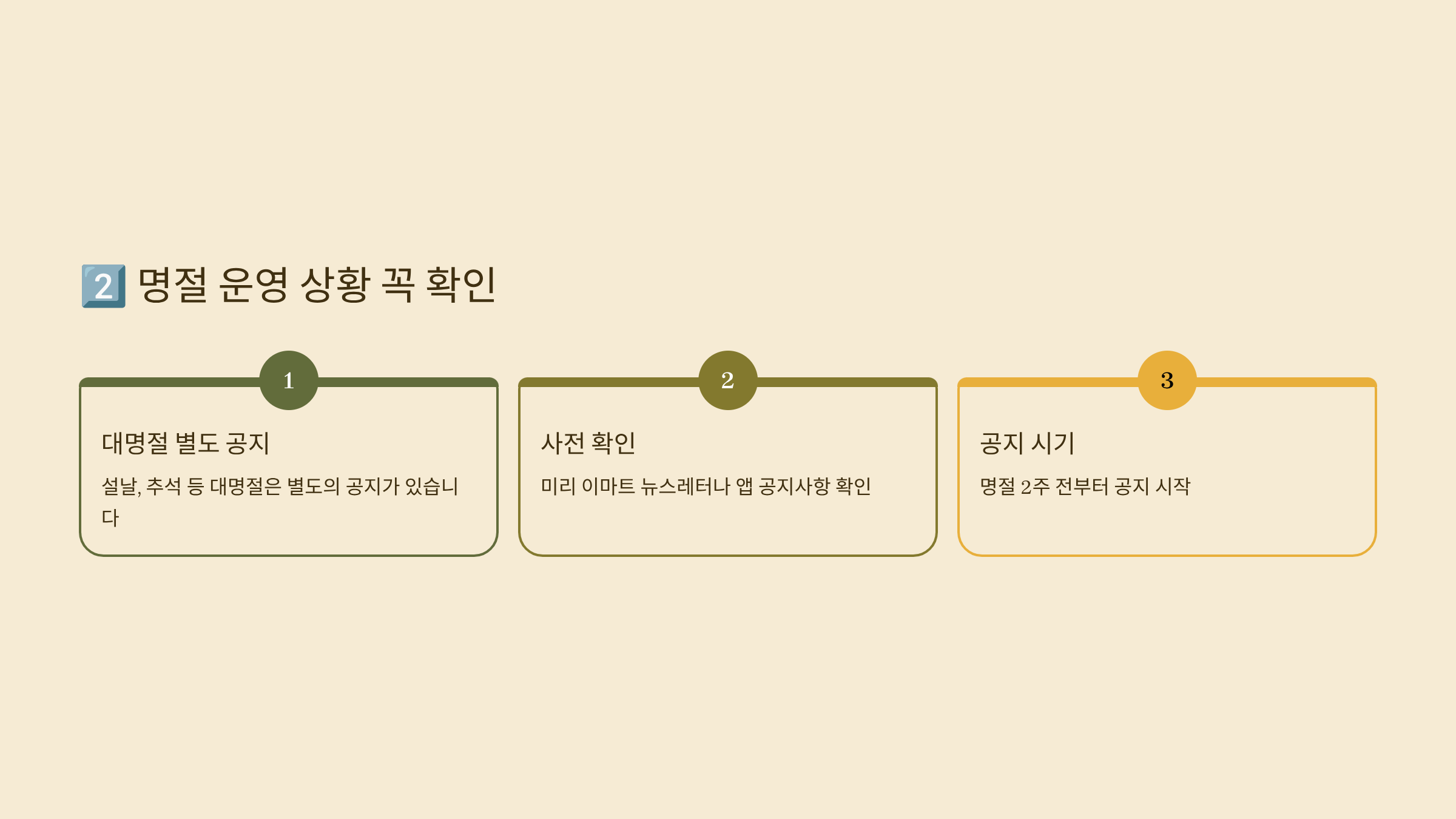 2️⃣ 명절 운영 상황 꼭 확인

1

대명절 별도 공지

설날, 추석 등 대명절은 별도의 공지가 있습니다

2

사전 확인

미리 이마트 뉴스레터나 앱 공지사항 확인

3

공지 시기

명절 2주 전부터 공지 시작